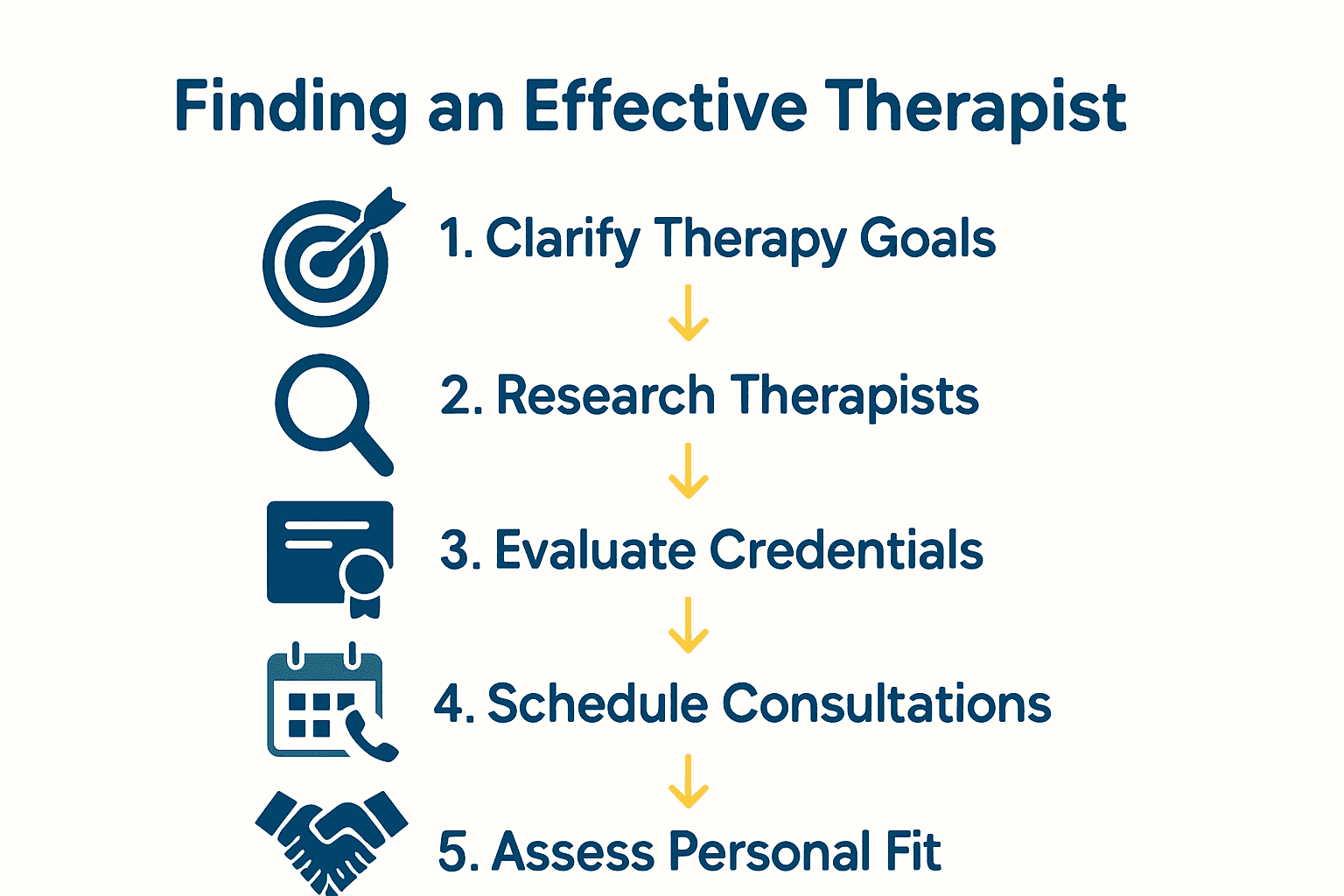 Finding an Effective Therapist

1. Clarify Therapy Goals

2. Research Therapists

3. Evaluate Credentials

4. Schedule Consultations

5. Assess Personal Fit